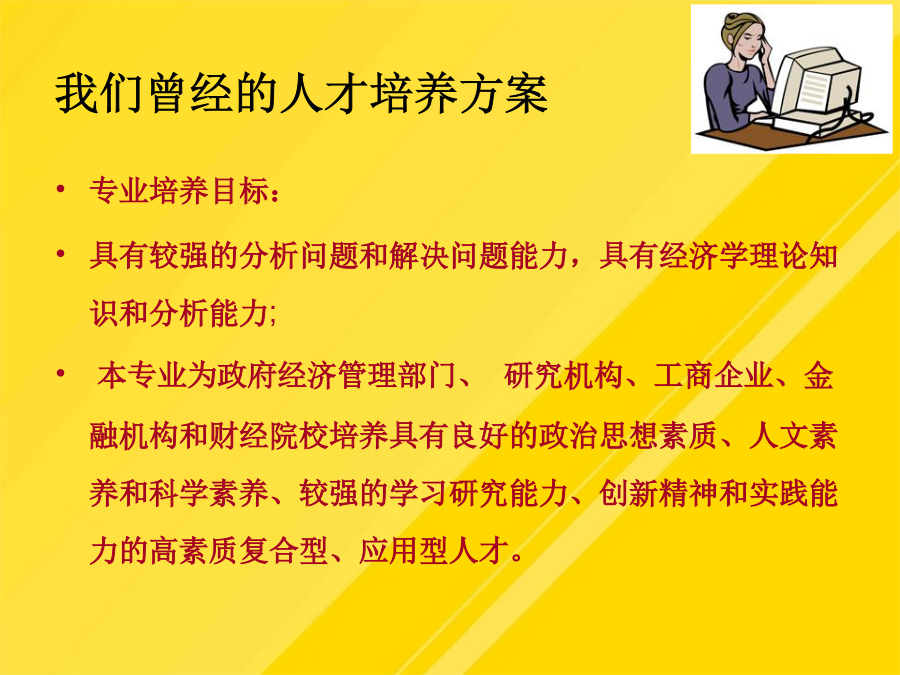 我们曾经的人才培养方案

• 专业培养目标：

• 具有较强的分析问题和解决问题能力，具有经济学理论知识和分析能力;

• 本专业为政府经济管理部门、 研究机构、工商企业、金融机构和财经院校培养具有良好的政治思想素质、人文素养和科学素养、较强的学习研究能力、创新精神和实践能力的高素质复合型、应用型人才。